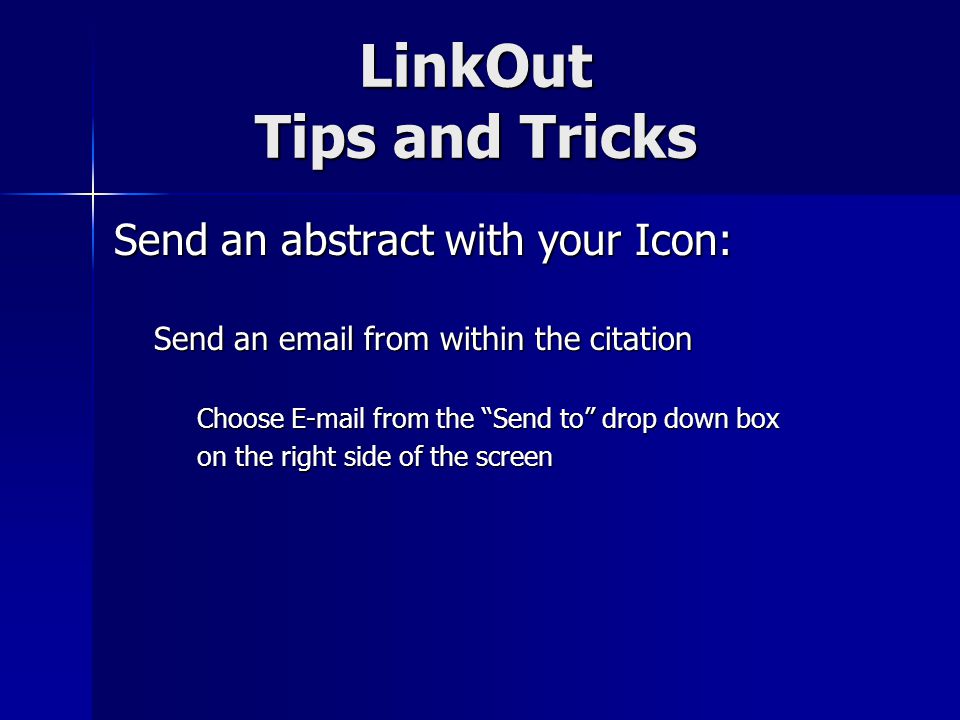 LinkOut
Tips and Tricks

Send an abstract with your Icon:

Send an email from within the citation

Choose E-mail from the “Send to” drop down box on the right side of the screen